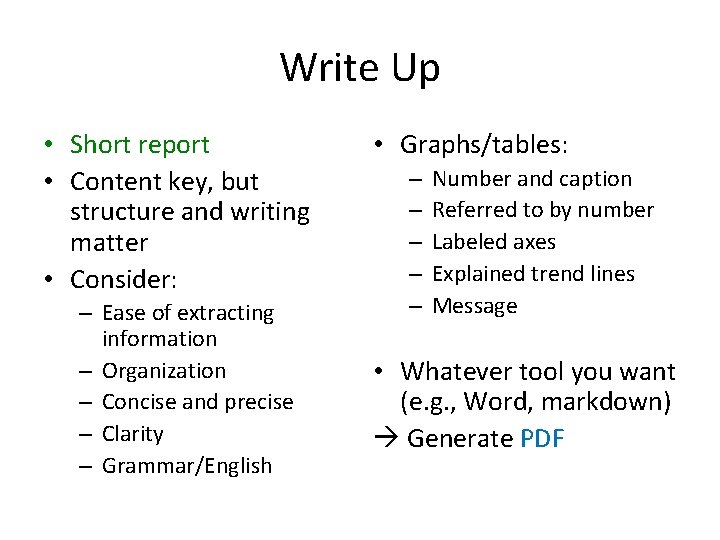 Write Up

• Short report
• Content key, but structure and writing matter
• Consider:
– Ease of extracting information
– Organization
– Concise and precise
– Clarity
– Grammar/English

• Graphs/tables:
– Number and caption
– Referred to by number
– Labeled axes
– Explained trend lines
– Message

• Whatever tool you want (e.g., Word, markdown)
→ Generate PDF